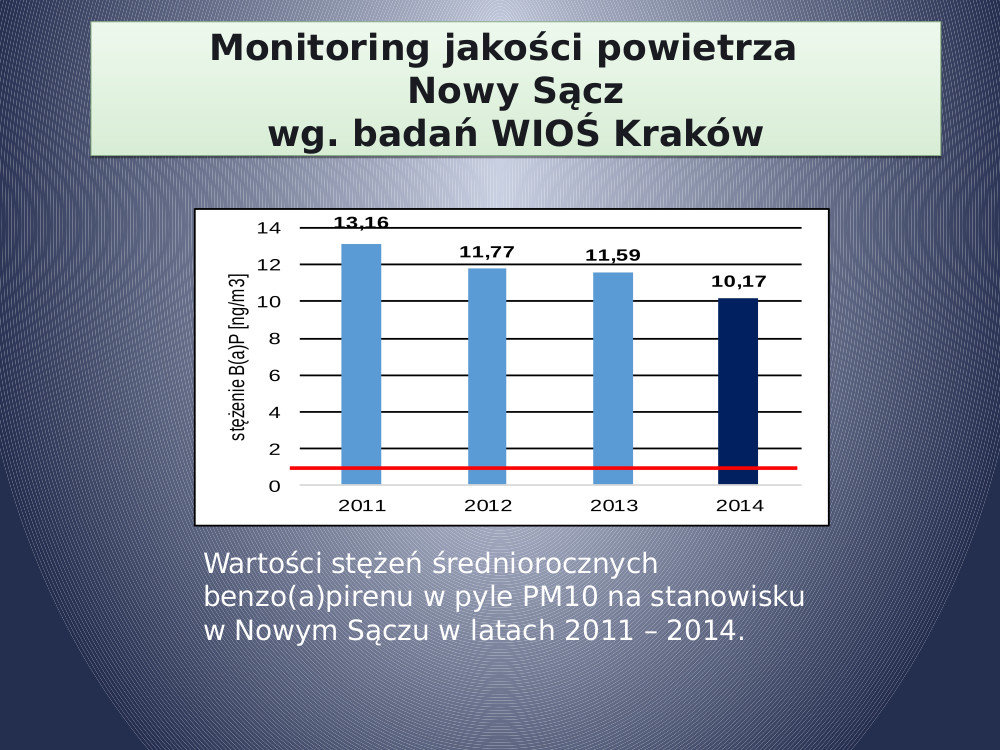 Monitoring jakości powietrza
Nowy Sącz
wg. badań WIOŚ Kraków

stężenie B(a)P [ng/m3]

14
12
10
8
6
4
2
0

13,16
11,77
11,59
10,17

2011
2012
2013
2014

Wartości stężeń średniorocznych benzo(a)pirenu w pyle PM10 na stanowisku w Nowym Sączu w latach 2011 – 2014.